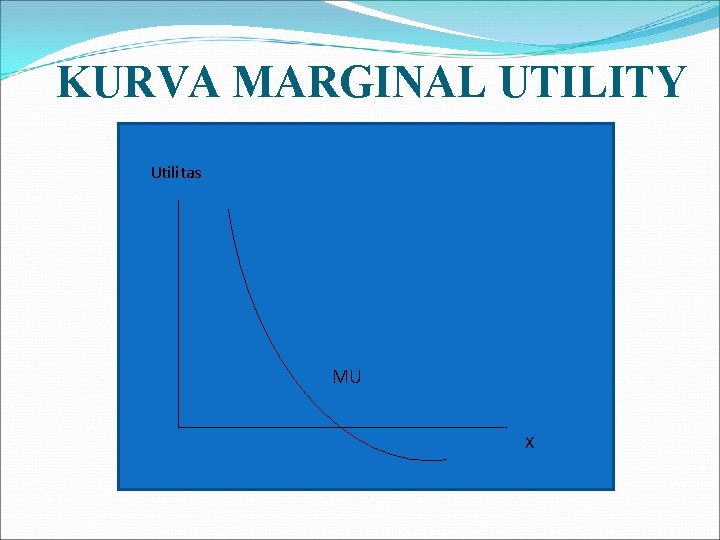 KURVA MARGINAL UTILITY

Utilitas

MU

X